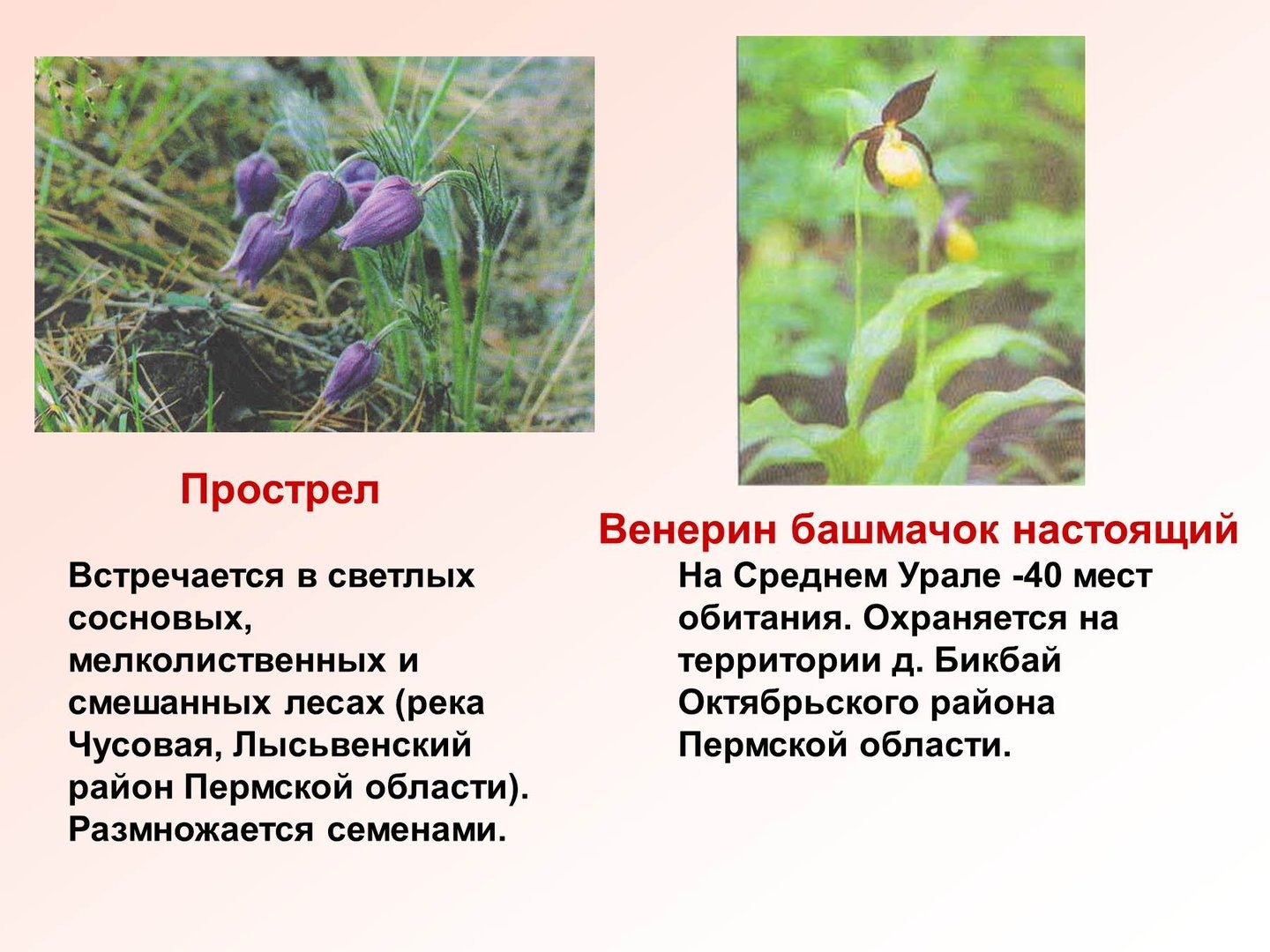 Прострел

Встречается в светлых сосновых, мелколиственных и смешанных лесах (река Чусовая, Лысьвенский район Пермской области). Размножается семенами.

Венерин башмачок настоящий

На Среднем Урале -40 мест обитания. Охраняется на территории д. Бикбай Октябрьского района Пермской области.